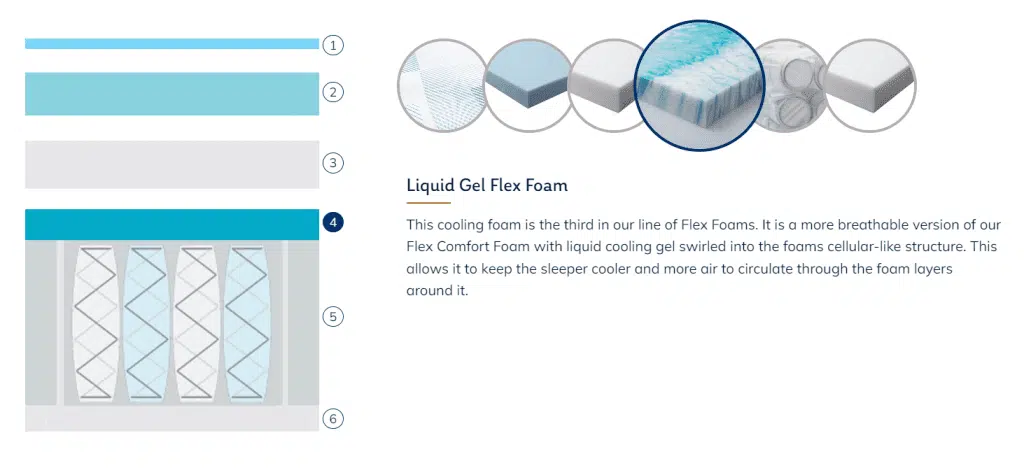 1
2
3
4
5
6

Liquid Gel Flex Foam

This cooling foam is the third in our line of Flex Foams. It is a more breathable version of our Flex Comfort Foam with liquid cooling gel swirled into the foams cellular-like structure. This allows it to keep the sleeper cooler and more air to circulate through the foam layers around it.